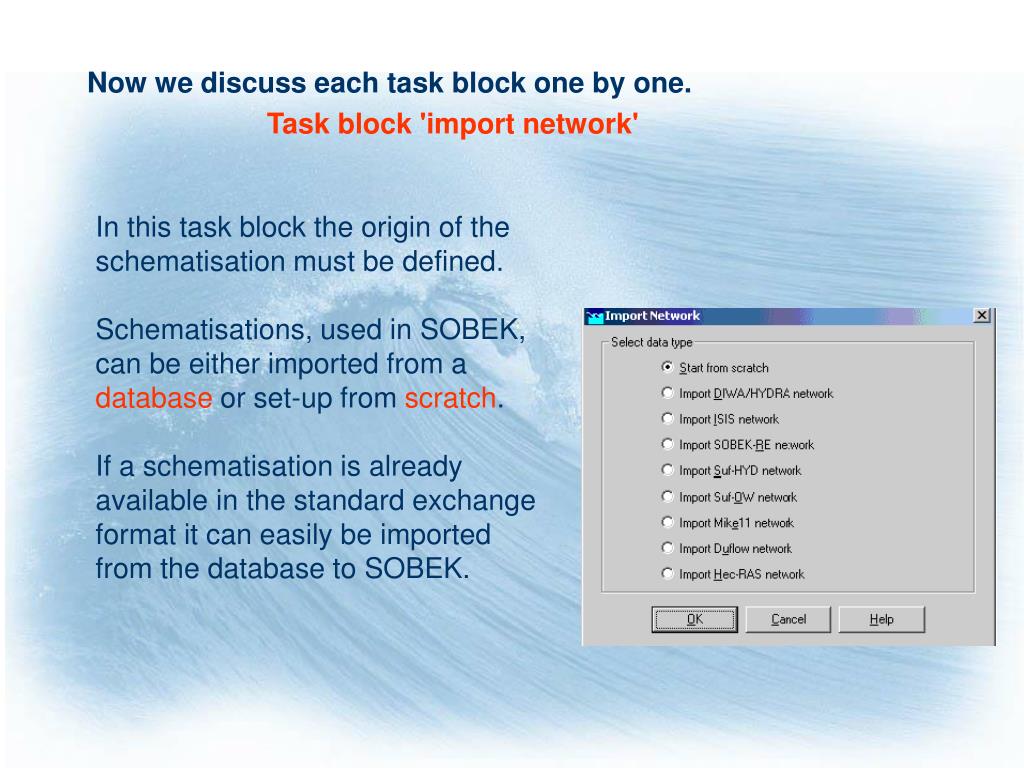 Now we discuss each task block one by one.

Task block 'import network'

In this task block the origin of the schematisation must be defined.

Schematisations, used in SOBEK, can be either imported from a database or set-up from scratch.

If a schematisation is already available in the standard exchange format it can easily be imported from the database to SOBEK.

Import Network

Select data type

Start from scratch

Import DIWA/HYDRA network

Import ISIS network

Import SOBEK-RE network

Import Suf-HYD network

Import Suf-OW network

Import Mike11 network

Import Duflow network

Import Hec-RAS network

OK

Cancel

Help